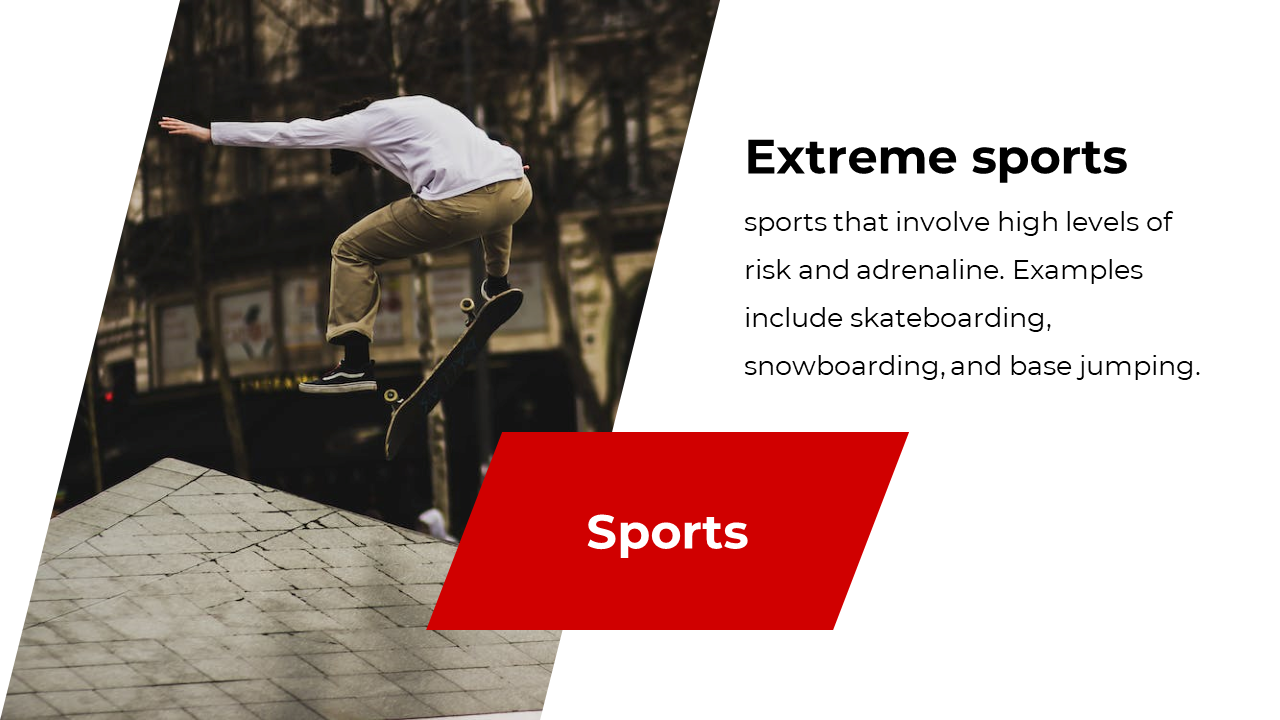 Extreme sports

sports that involve high levels of risk and adrenaline. Examples include skateboarding, snowboarding, and base jumping.

Sports